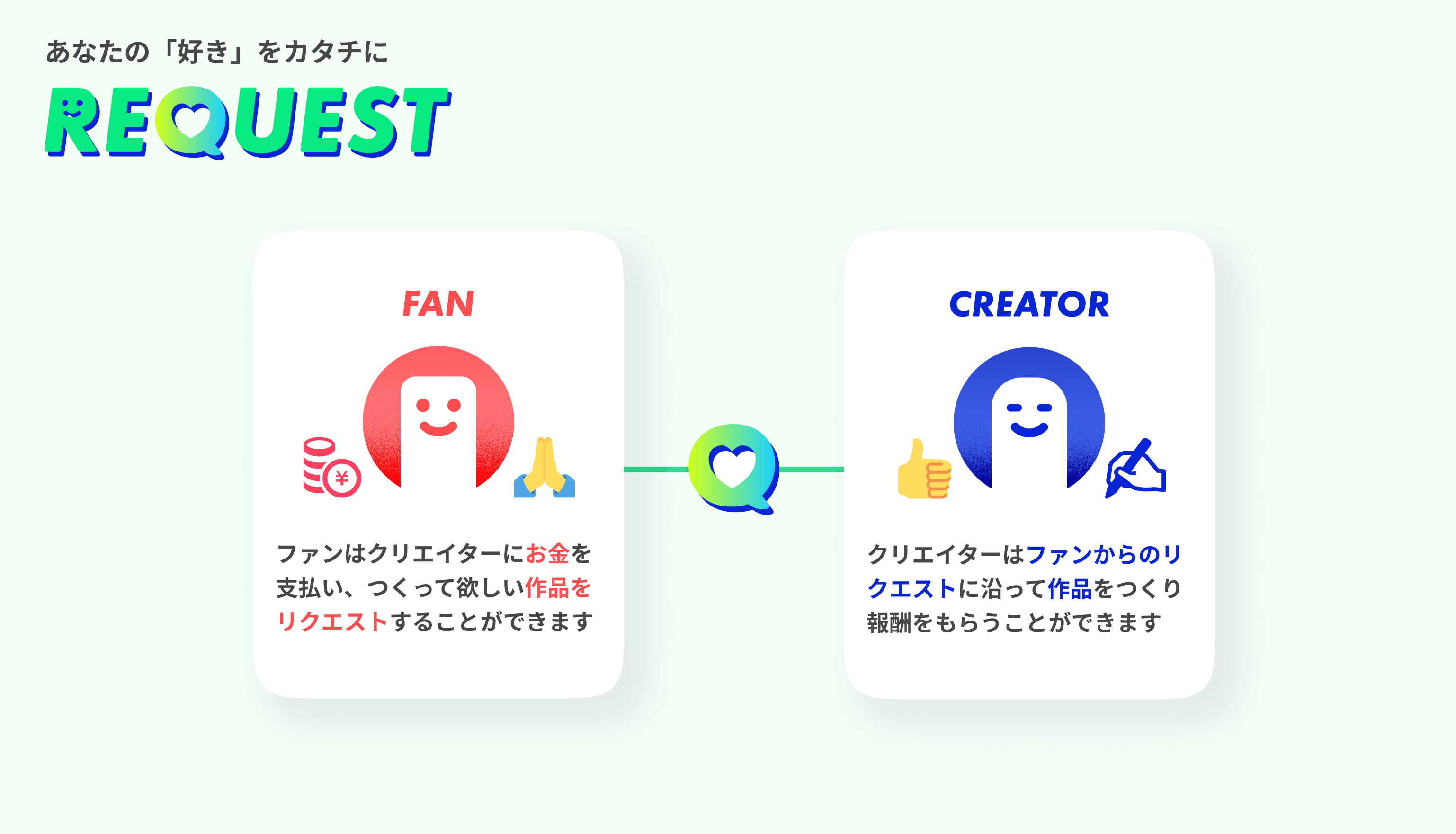 あなたの「好き」をカタチに

REQUEST

FAN

¥

ファンはクリエイターにお金を支払い、つくって欲しい作品をリクエストすることができます

CREATOR

クリエイターはファンからのリクエストに沿って作品をつくり報酬をもらうことができます